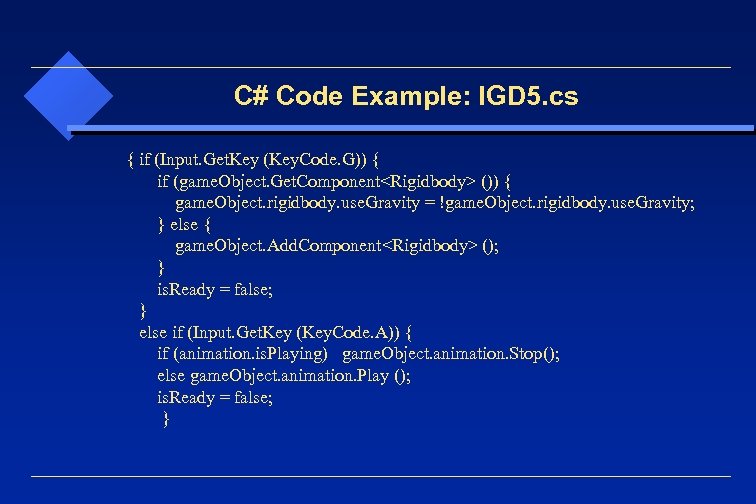 C# Code Example: IGD5.cs

{ if (Input.GetKey (KeyCode.G)) {
 if (gameObject.GetComponent<Rigidbody> ()) {
 gameObject.rigidbody.useGravity = !gameObject.rigidbody.useGravity;
 } else {
 gameObject.AddComponent<Rigidbody> ();
 }
 isReady = false;
}
else if (Input.GetKey (KeyCode.A)) {
 if (animation.isPlaying) gameObject.animation.Stop();
 else gameObject.animation.Play ();
 isReady = false;
 }